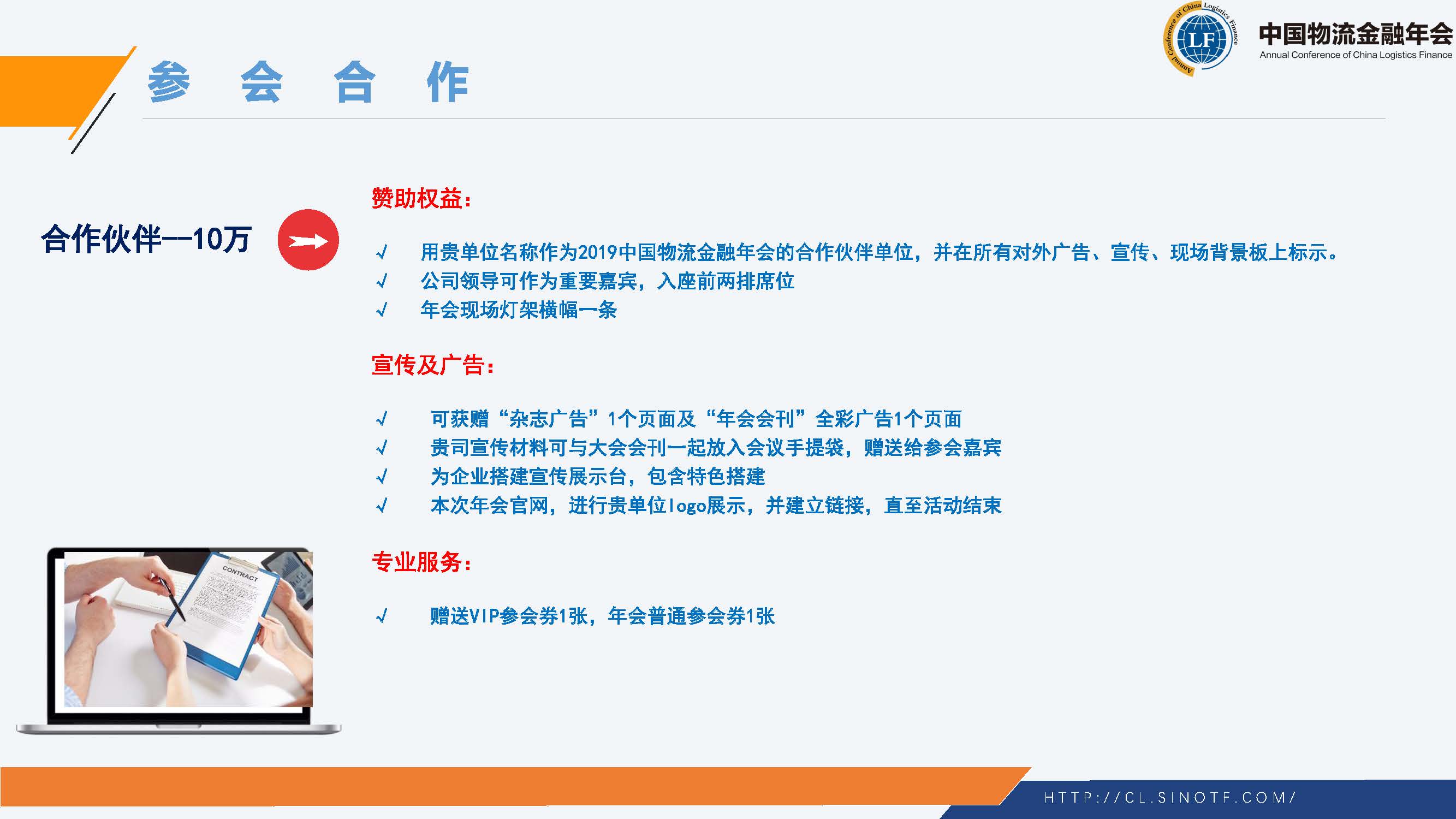 Annual Conference of China Logistics Finance
LF
中国物流金融年会
Annual Conference of China Logistics Finance

参 会 合 作

合作伙伴--10万

赞助权益：

√ 用贵单位名称作为2019中国物流金融年会的合作伙伴单位，并在所有对外广告、宣传、现场背景板上标示。
√ 公司领导可作为重要嘉宾，入座前两排席位
√ 年会现场灯架横幅一条

宣传及广告：

√ 可获赠“杂志广告”1个页面及“年会会刊”全彩广告1个页面
√ 贵司宣传材料可与大会会刊一起放入会议手提袋，赠送给参会嘉宾
√ 为企业搭建宣传展示台，包含特色搭建
√ 本次年会官网，进行贵单位logo展示，并建立链接，直至活动结束

专业服务：

√ 赠送VIP参会券1张，年会普通参会券1张

CONTRACT

HTTP://CL.SINOTF.COM/